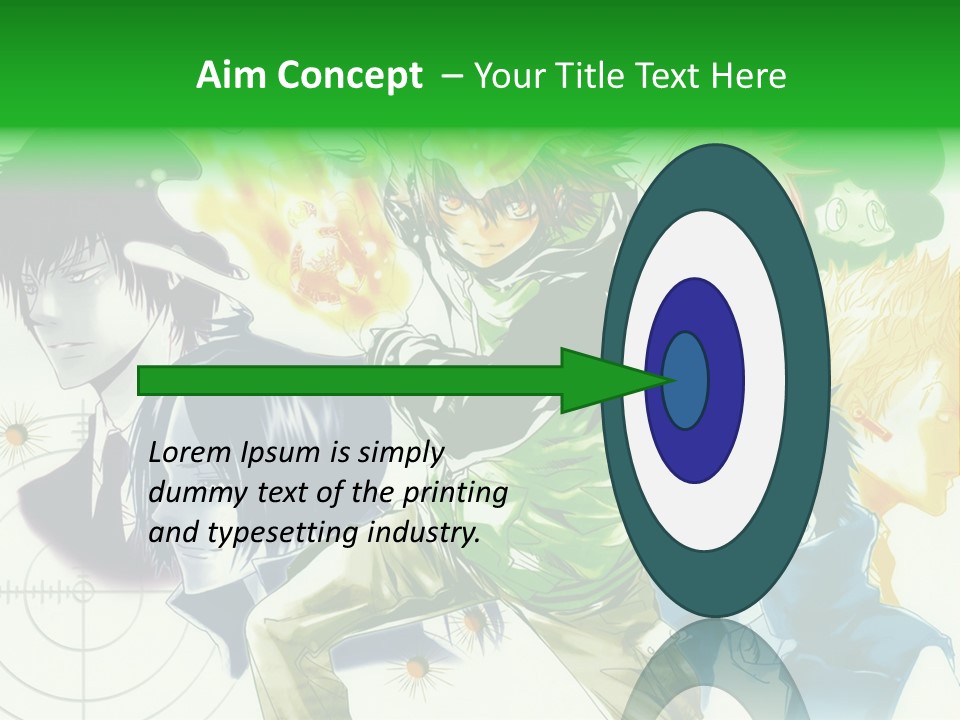 Aim Concept – Your Title Text Here

Lorem Ipsum is simply dummy text of the printing and typesetting industry.